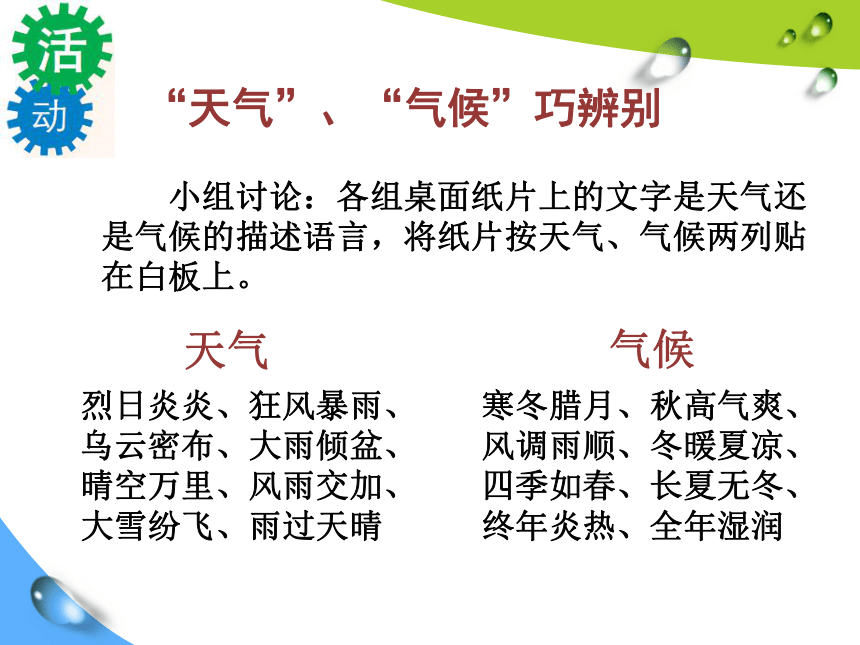 活
动

“天气”、“气候”巧辨别

小组讨论：各组桌面纸片上的文字是天气还是气候的描述语言，将纸片按天气、气候两列贴在白板上。

天气

烈日炎炎、狂风暴雨、乌云密布、大雨倾盆、晴空万里、风雨交加、大雪纷飞、雨过天晴

气候

寒冬腊月、秋高气爽、风调雨顺、冬暖夏凉、四季如春、长夏无冬、终年炎热、全年湿润